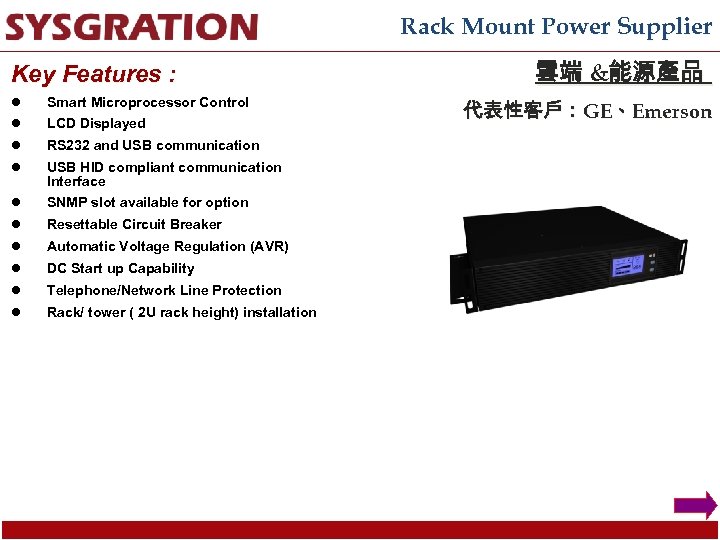 SYSGRATION

Rack Mount Power Supplier

Key Features :

雲端 &能源產品

代表性客戶：GE、Emerson

- Smart Microprocessor Control
- LCD Displayed
- RS232 and USB communication
- USB HID compliant communication Interface
- SNMP slot available for option
- Resettable Circuit Breaker
- Automatic Voltage Regulation (AVR)
- DC Start up Capability
- Telephone/Network Line Protection
- Rack/ tower ( 2U rack height) installation